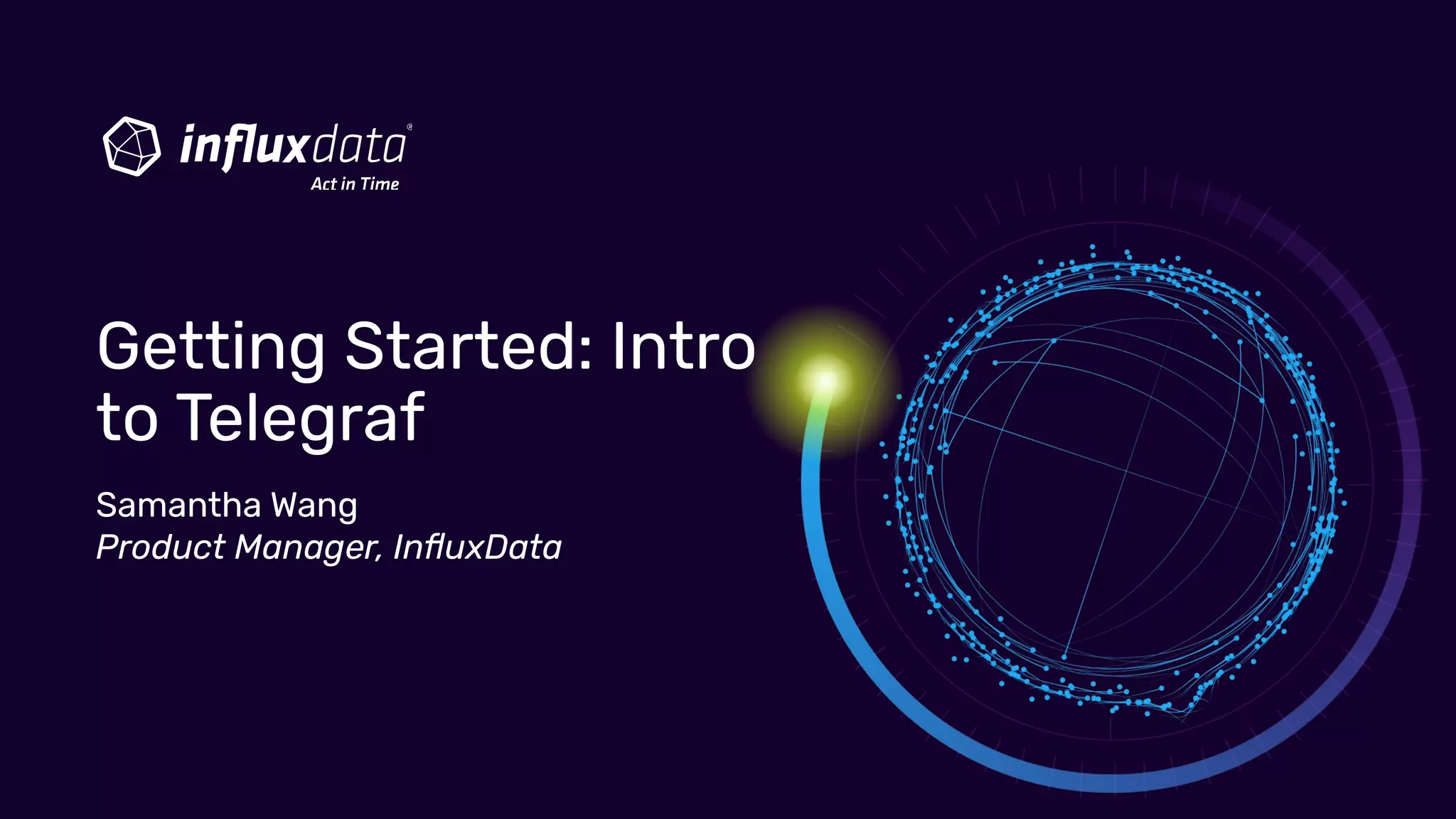 influxdata®
Act in Time

Getting Started: Intro to Telegraf

Samantha Wang
Product Manager, InfluxData